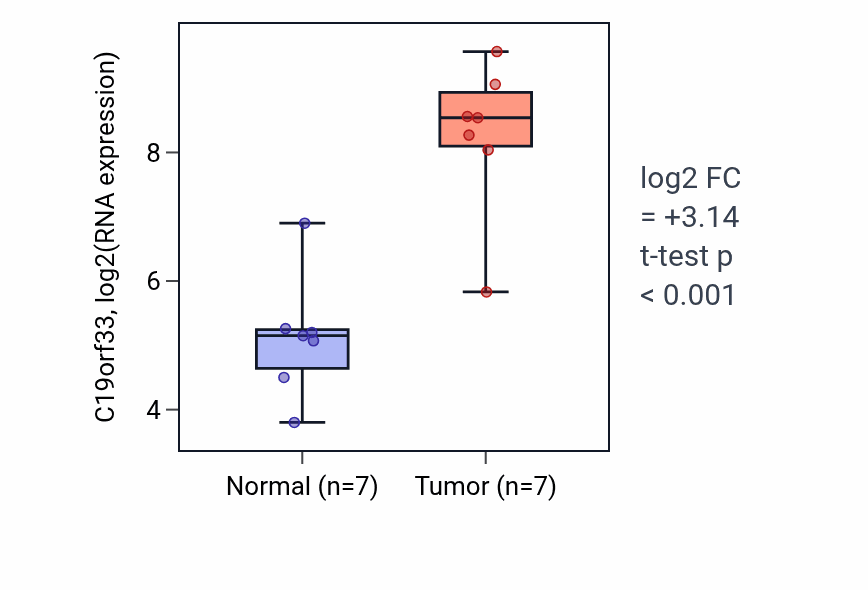 C19orf33, log2(RNA expression)

8
6
4

Normal (n=7)
Tumor (n=7)

log2 FC
= +3.14
t-test p
< 0.001